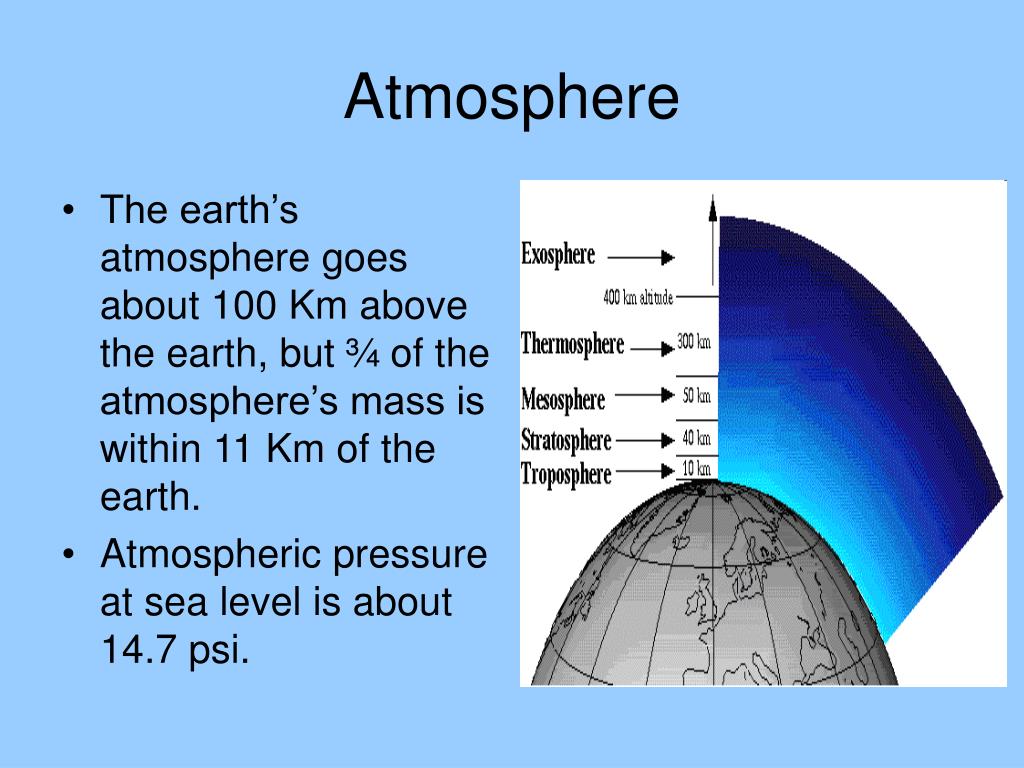 Atmosphere

• The earth's atmosphere goes about 100 Km above the earth, but ¾ of the atmosphere's mass is within 11 Km of the earth.
• Atmospheric pressure at sea level is about 14.7 psi.

Exosphere
400 km altitude
Thermosphere
300 km
Mesosphere
50 km
Stratosphere
40 km
Troposphere
10 km